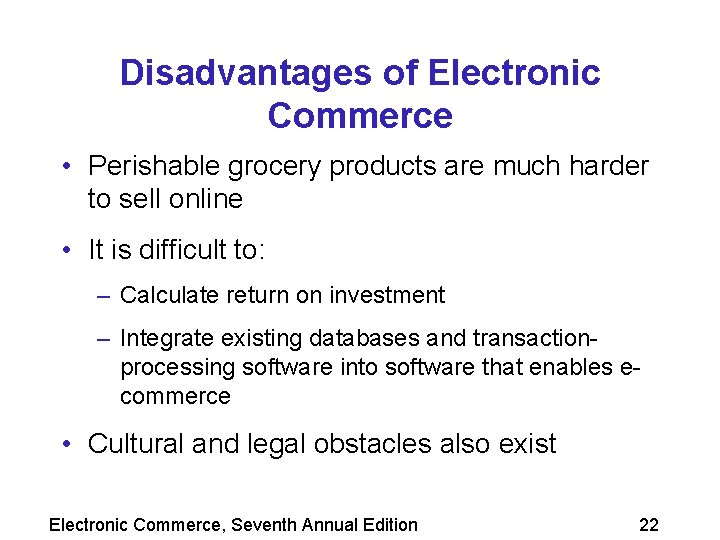 Disadvantages of Electronic Commerce

• Perishable grocery products are much harder to sell online

• It is difficult to:

– Calculate return on investment

– Integrate existing databases and transaction-processing software into software that enables e-commerce

• Cultural and legal obstacles also exist

Electronic Commerce, Seventh Annual Edition

22